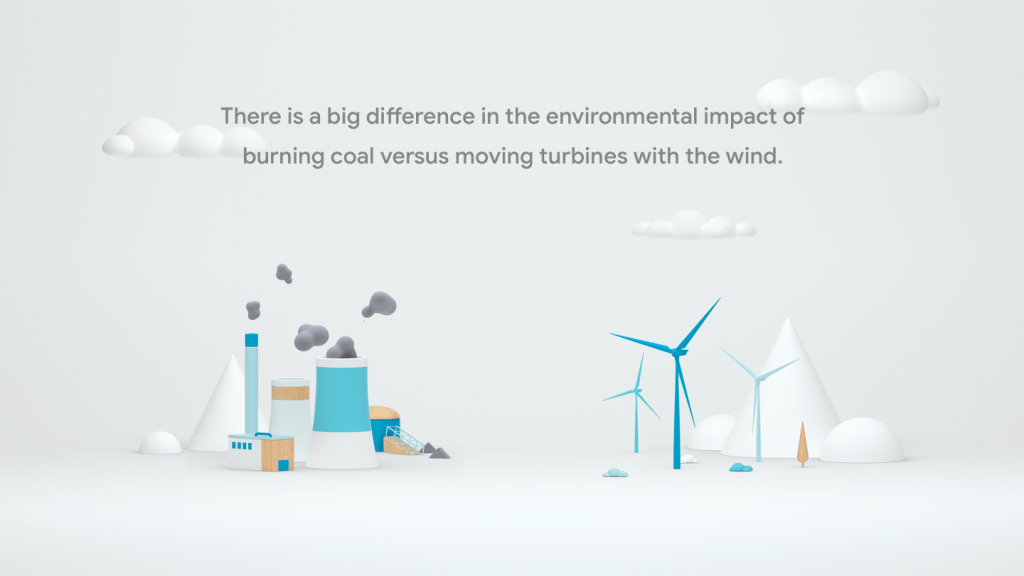 There is a big difference in the environmental impact of burning coal versus moving turbines with the wind.